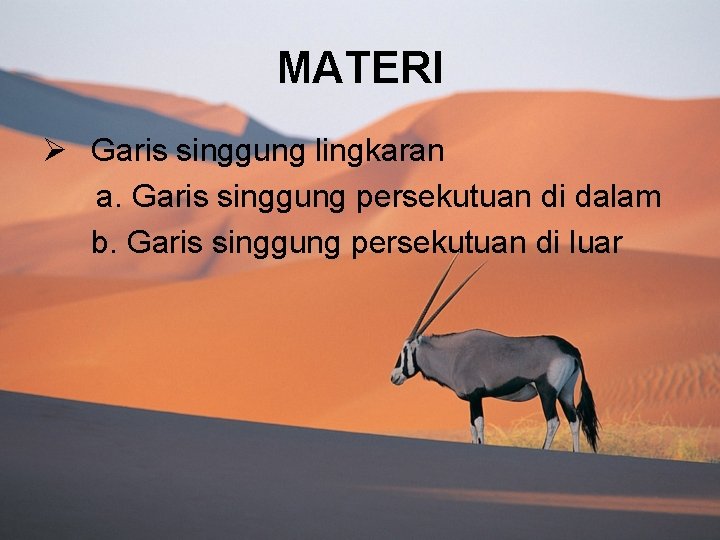 MATERI

➢ Garis singgung lingkaran
a. Garis singgung persekutuan di dalam
b. Garis singgung persekutuan di luar